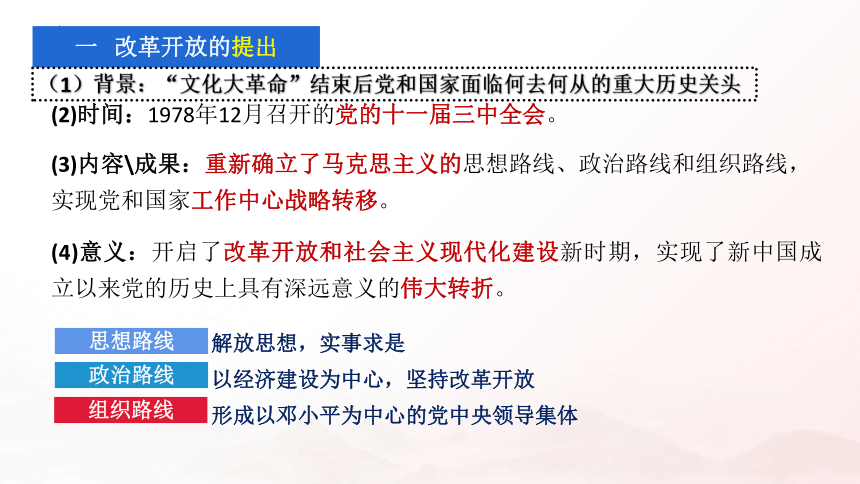 一 改革开放的提出

（1）背景：“文化大革命”结束后党和国家面临何去何从的重大历史关头

(2)时间：1978年12月召开的党的十一届三中全会。

(3)内容\成果：重新确立了马克思主义的思想路线、政治路线和组织路线，实现党和国家工作中心战略转移。

(4)意义：开启了改革开放和社会主义现代化建设新时期，实现了新中国成立以来党的历史上具有深远意义的伟大转折。

思想路线 解放思想，实事求是

政治路线 以经济建设为中心，坚持改革开放

组织路线 形成以邓小平为中心的党中央领导集体